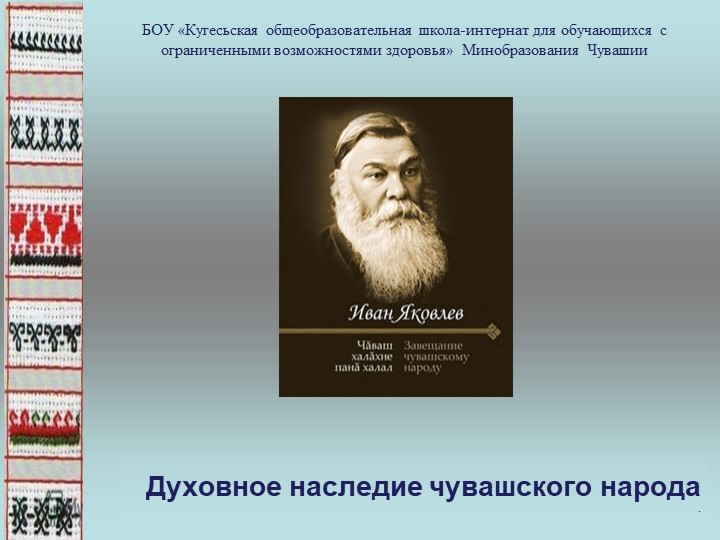 БОУ «Кугесьская общеобразовательная школа-интернат для обучающихся с ограниченными возможностями здоровья» Минобразования Чувашии

Иван Яковлев

Чӑваш халӑхне панӑ халал

Завещание чувашскому народу

Духовное наследие чувашского народа